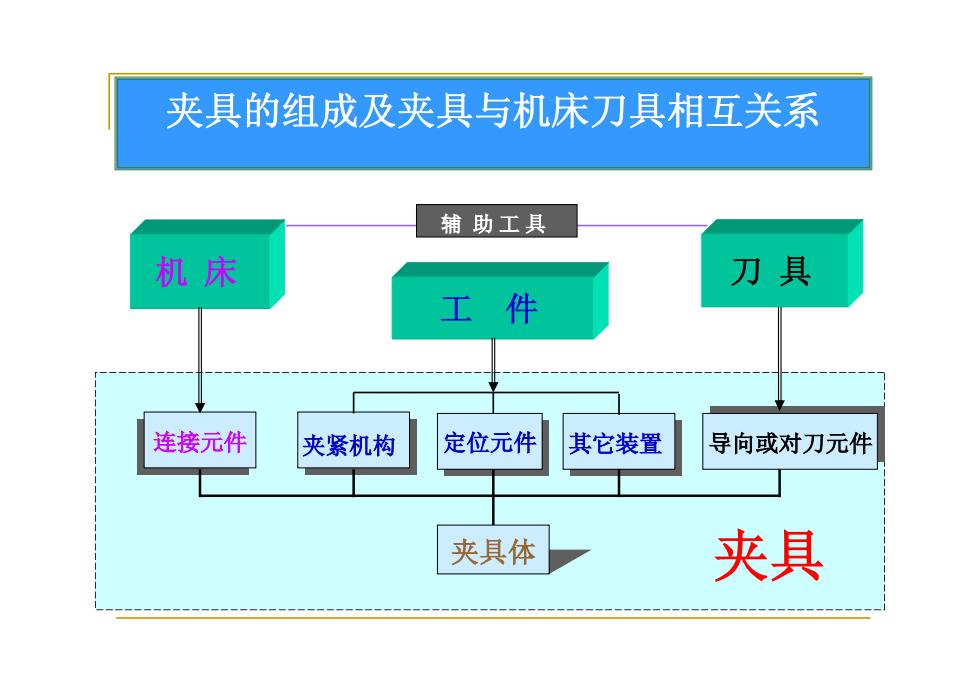 夹具的组成及夹具与机床刀具相互关系

辅 助 工 具

机 床

工 件

刀 具

连接元件

夹紧机构

定位元件

其它装置

导向或对刀元件

夹具体

夹具